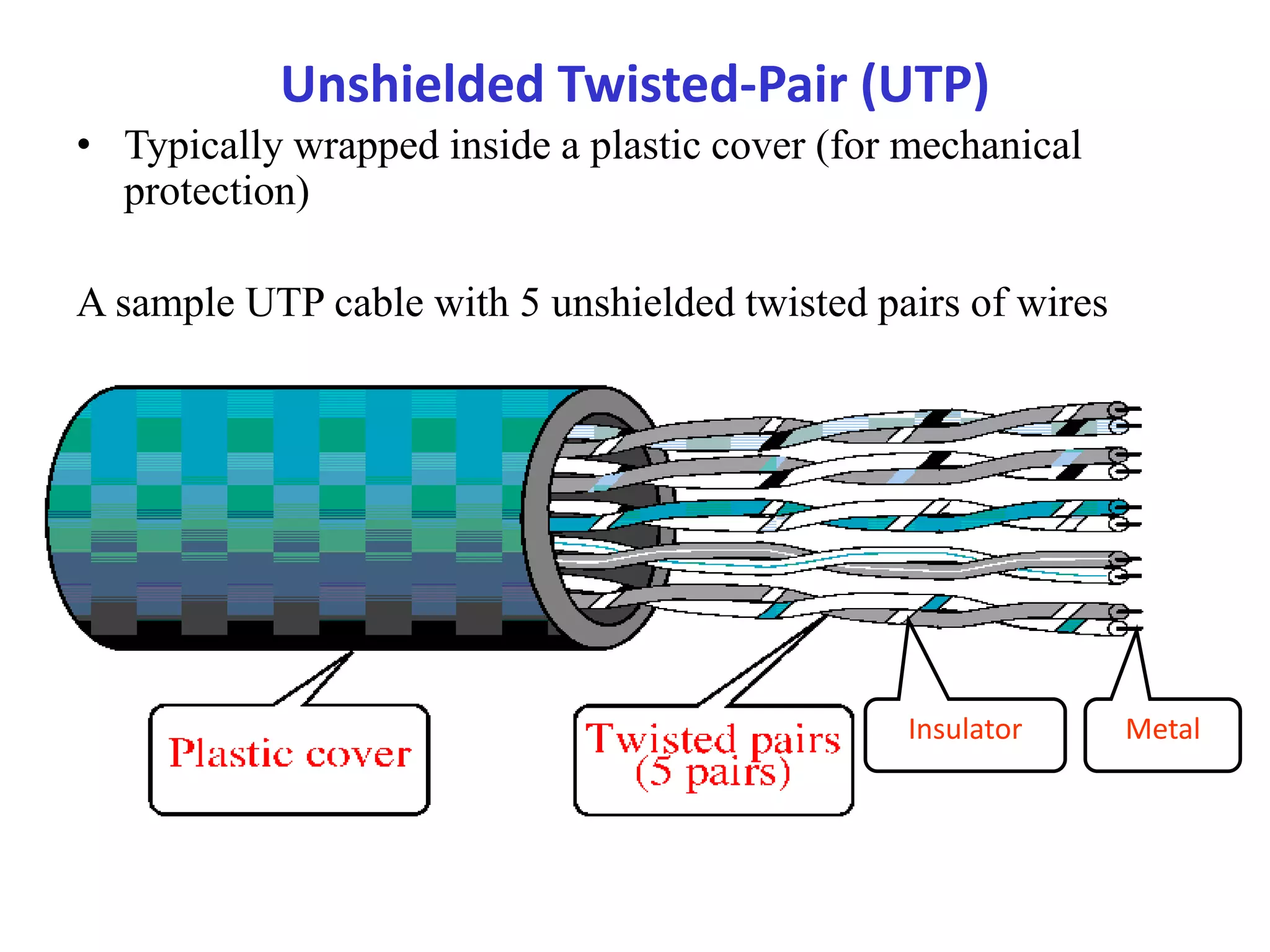 Unshielded Twisted-Pair (UTP)

• Typically wrapped inside a plastic cover (for mechanical protection)

A sample UTP cable with 5 unshielded twisted pairs of wires

Plastic cover

Twisted pairs (5 pairs)

Insulator

Metal